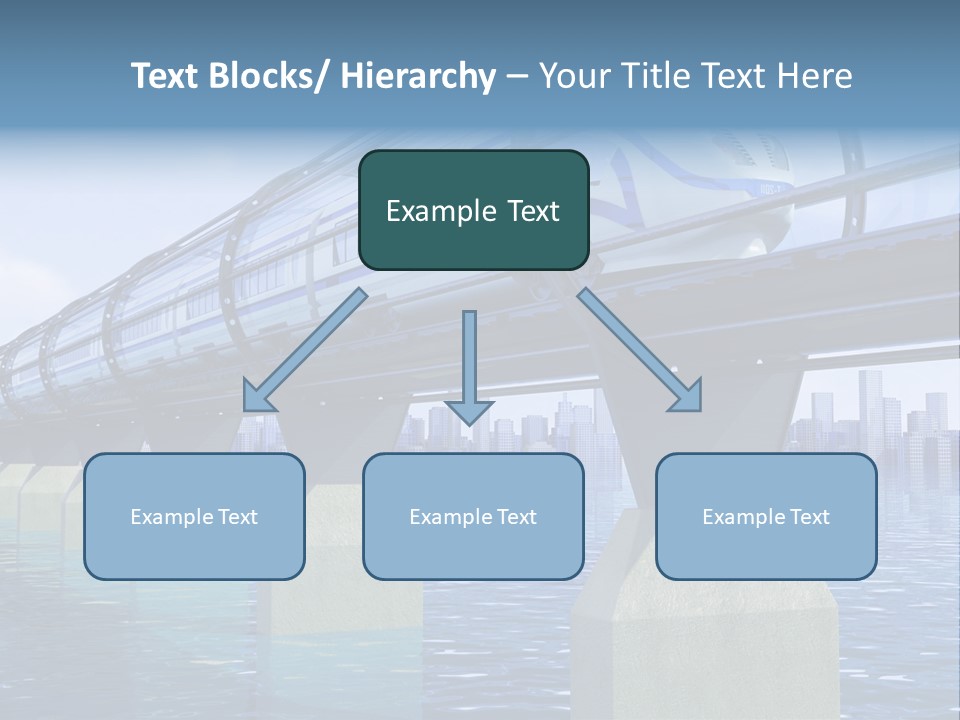 Text Blocks/ Hierarchy – Your Title Text Here

Example Text

Example Text

Example Text

Example Text